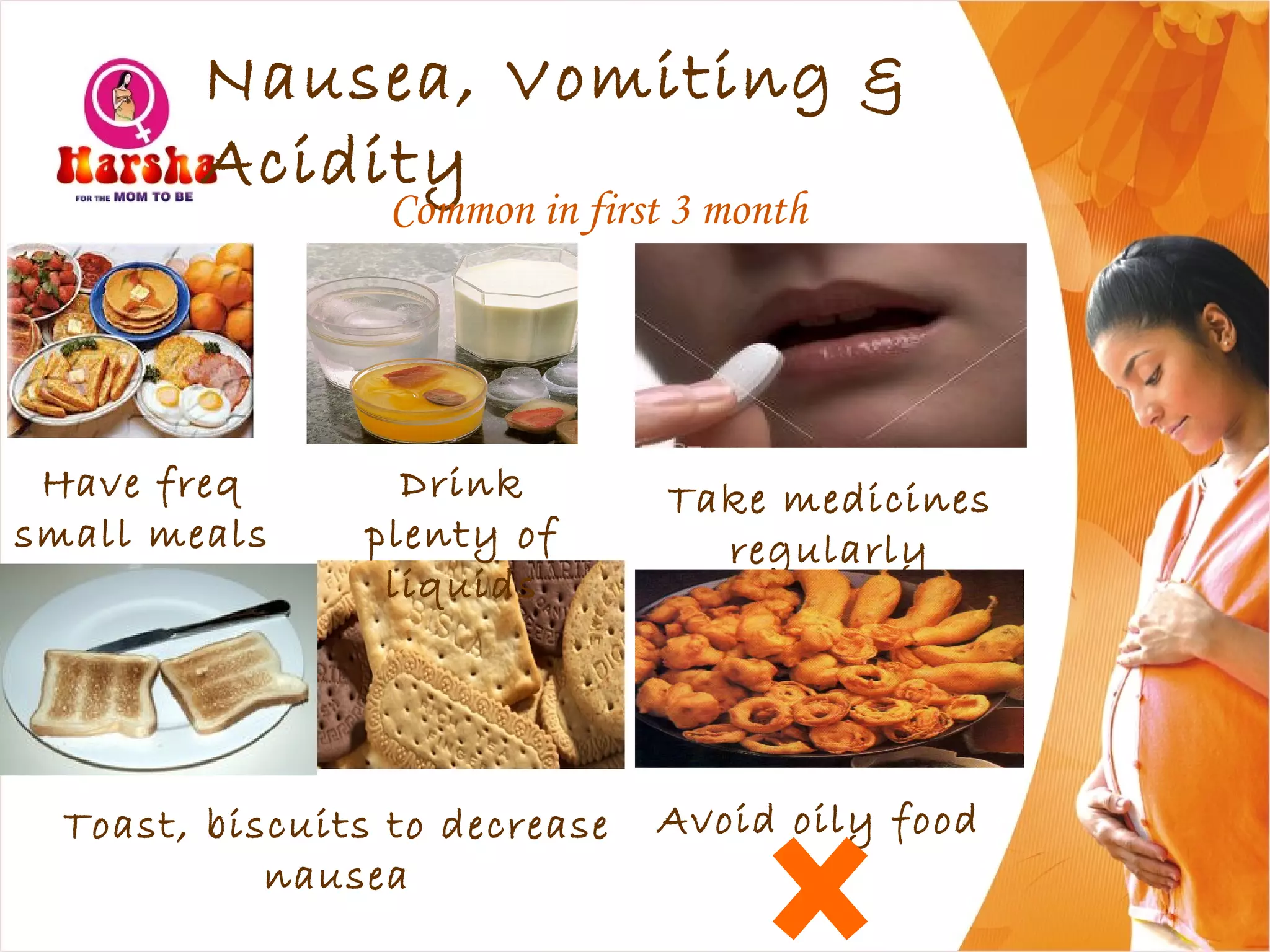 Harsha
FOR THE MOM TO BE

Nausea, Vomiting & Acidity

Common in first 3 month

Have freq small meals

Drink plenty of liquids

Take medicines regularly

Toast, biscuits to decrease nausea

Avoid oily food